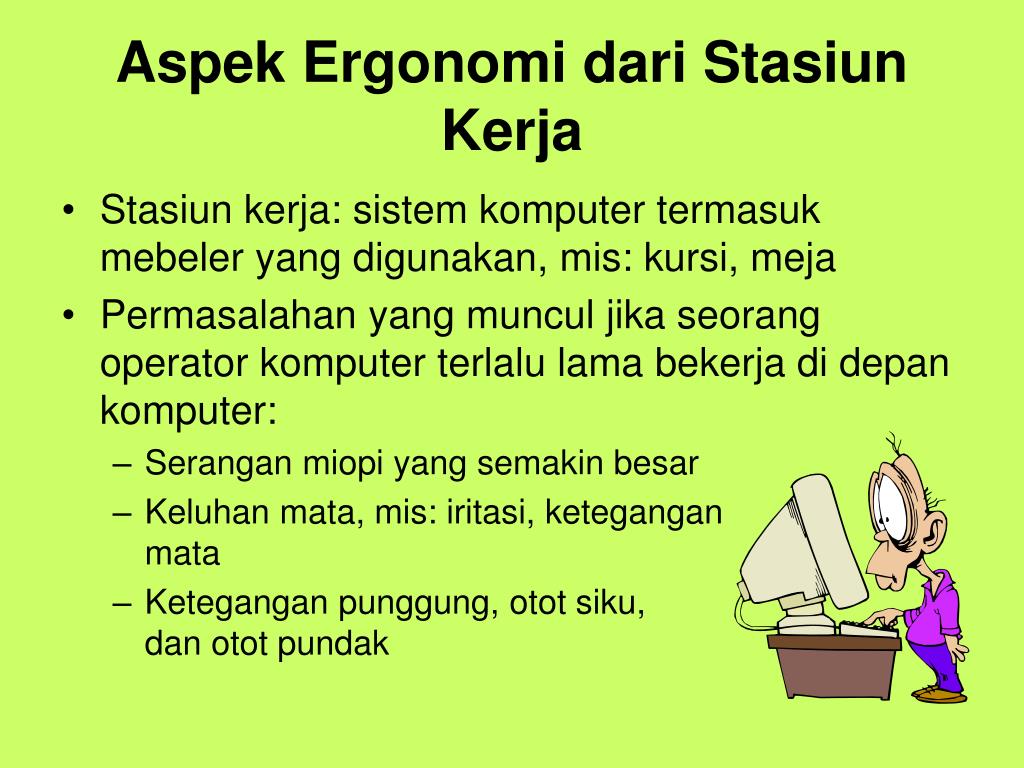 Aspek Ergonomi dari Stasiun Kerja

• Stasiun kerja: sistem komputer termasuk mebeler yang digunakan, mis: kursi, meja
• Permasalahan yang muncul jika seorang operator komputer terlalu lama bekerja di depan komputer:
– Serangan miopi yang semakin besar
– Keluhan mata, mis: iritasi, ketegangan mata
– Ketegangan punggung, otot siku, dan otot pundak